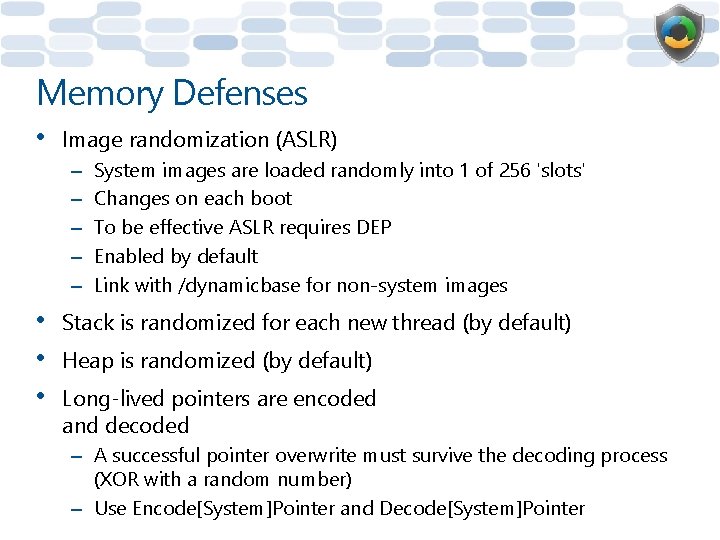 Memory Defenses

• Image randomization (ASLR)
– System images are loaded randomly into 1 of 256 'slots'
– Changes on each boot
– To be effective ASLR requires DEP
– Enabled by default
– Link with /dynamicbase for non-system images

• Stack is randomized for each new thread (by default)

• Heap is randomized (by default)

• Long-lived pointers are encoded and decoded
– A successful pointer overwrite must survive the decoding process (XOR with a random number)
– Use Encode[System]Pointer and Decode[System]Pointer